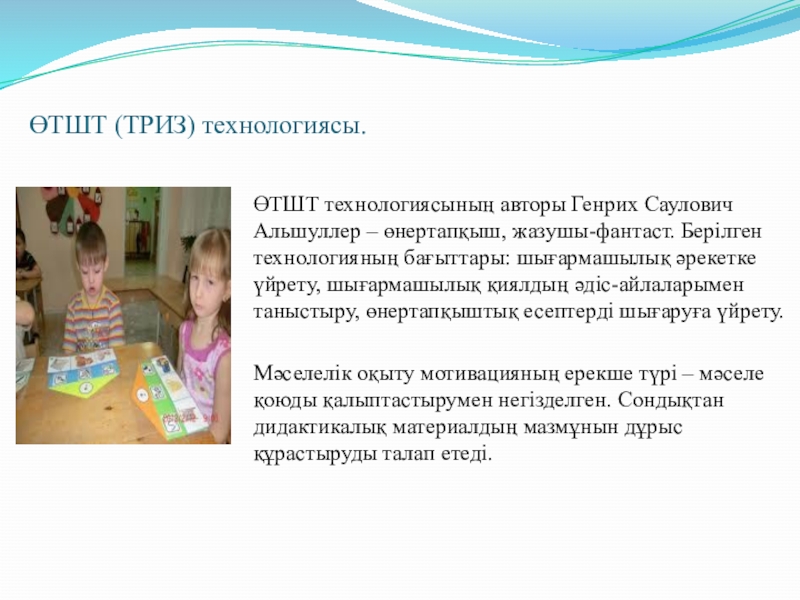 ӨТШТ (ТРИЗ) технологиясы.

ӨТШТ технологиясының авторы Генрих Саулович Альшуллер – өнертапқыш, жазушы-фантаст. Берілген технологияның бағыттары: шығармашылық әрекетке үйрету, шығармашылық қиялдың әдіс-айлаларымен таныстыру, өнертапқыштық есептерді шығаруға үйрету.

Мәселелік оқыту мотивацияның ерекше түрі – мәселе қоюды қалыптастырумен негізделген. Сондықтан дидактикалық материалдың мазмұнын дұрыс құрастыруды талап етеді.